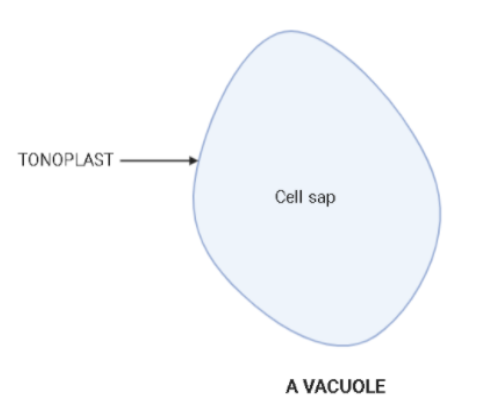 TONOPLAST

Cell sap

A VACUOLE